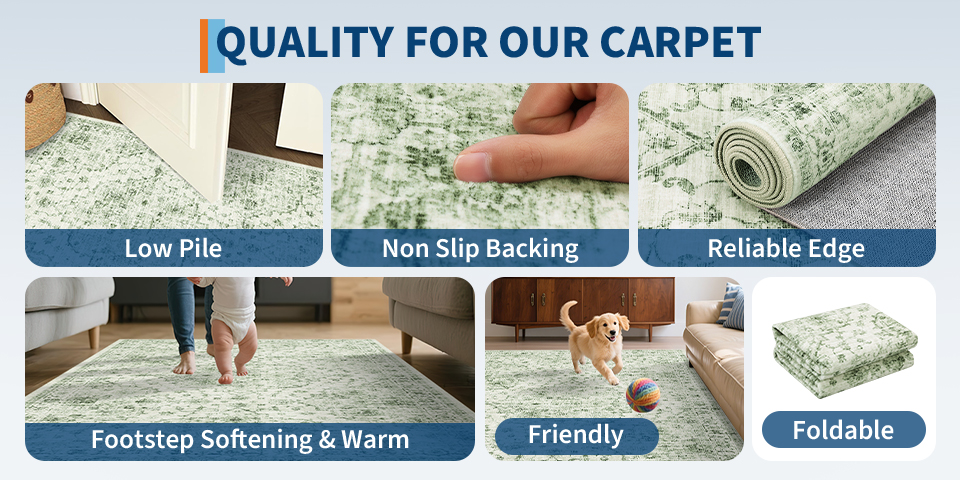 QUALITY FOR OUR CARPET

Low Pile

Non Slip Backing

Reliable Edge

Footstep Softening & Warm

Friendly

Foldable